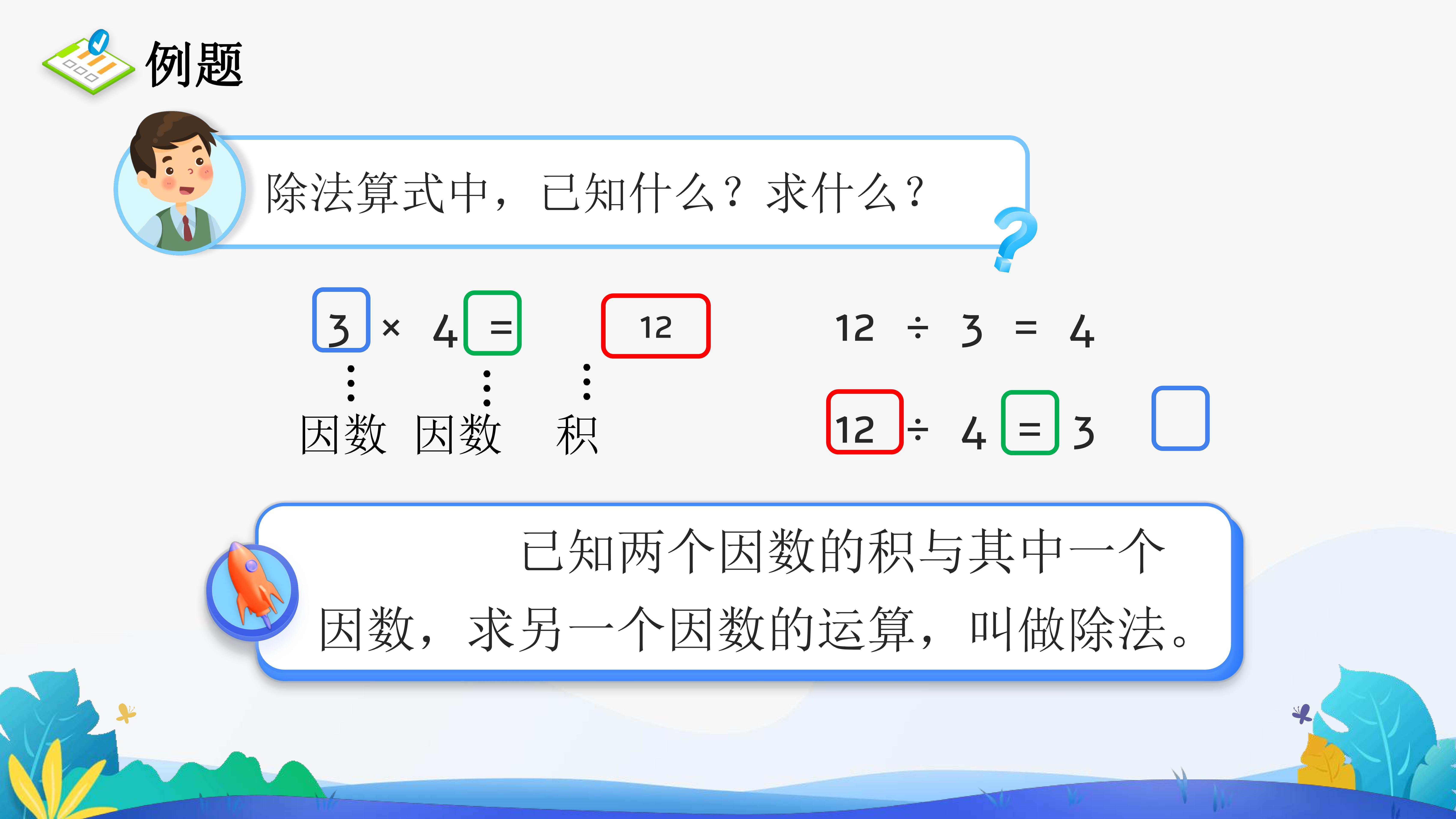 例题

除法算式中，已知什么？求什么？

$3 \times 4 = 12$

因数 因数 积

$12 \div 3 = 4$

$12 \div 4 = 3$

已知两个因数的积与其中一个因数，求另一个因数的运算，叫做除法。